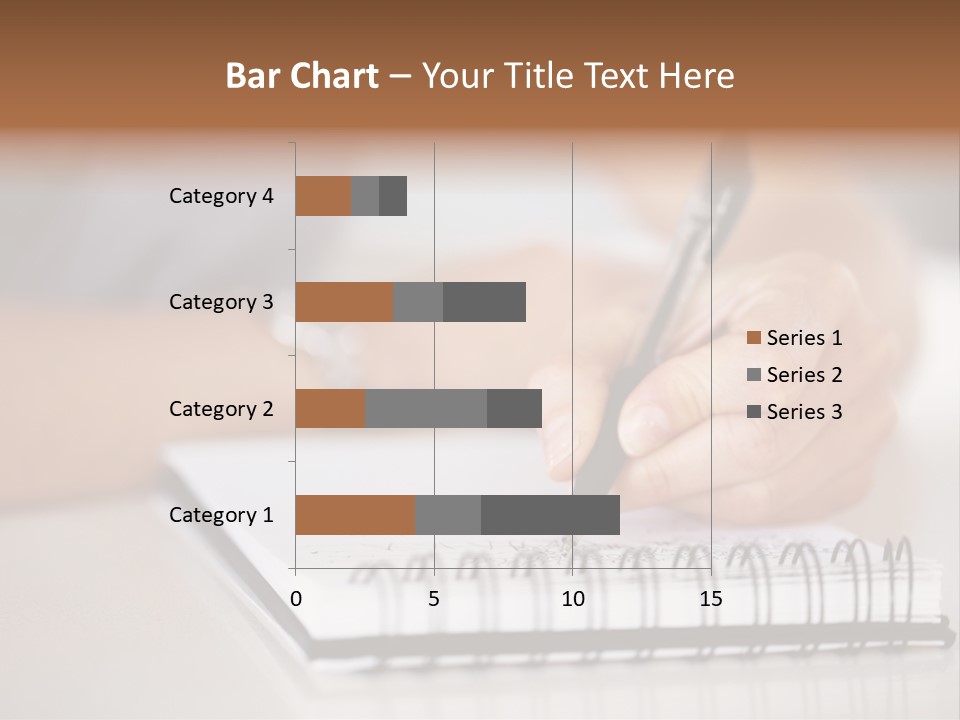 Bar Chart – Your Title Text Here

Category 4
Category 3
Category 2
Category 1

0
5
10
15

Series 1
Series 2
Series 3